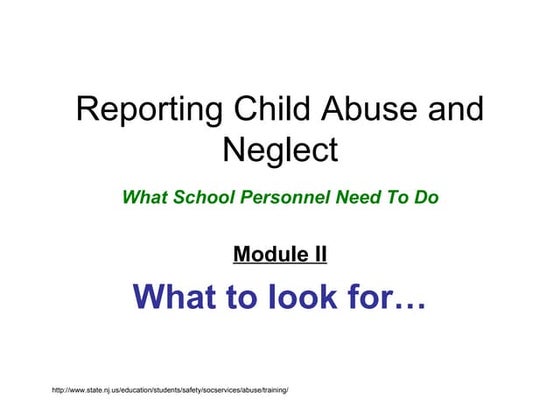 Reporting Child Abuse and Neglect

What School Personnel Need To Do

Module II

What to look for…

http://www.state.nj.us/education/students/safety/socservices/abuse/training/